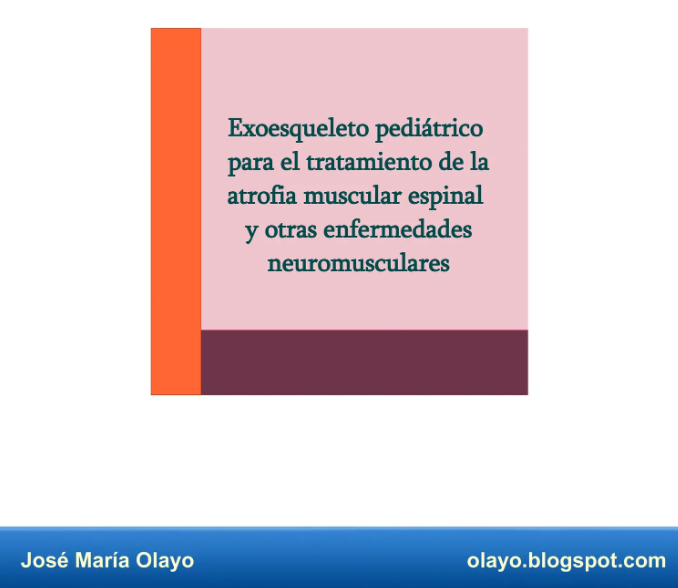 Exoesqueleto pediátrico para el tratamiento de la atrofia muscular espinal y otras enfermedades neuromusculares

José María Olayo

olayo.blogspot.com